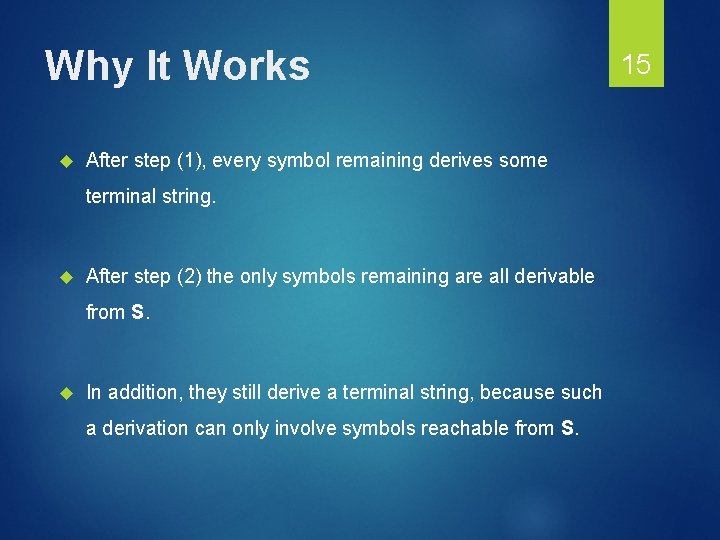 Why It Works

15

After step (1), every symbol remaining derives some terminal string.

After step (2) the only symbols remaining are all derivable from S.

In addition, they still derive a terminal string, because such a derivation can only involve symbols reachable from S.